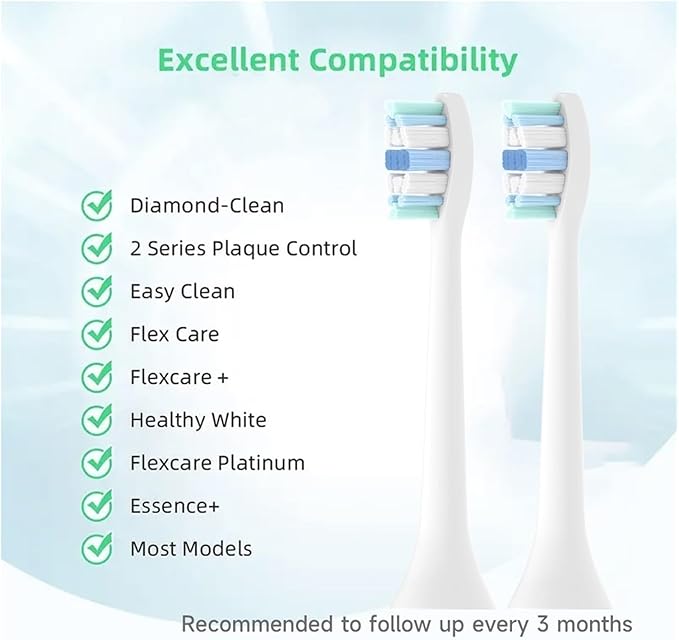 Excellent Compatibility

Diamond-Clean
2 Series Plaque Control
Easy Clean
Flex Care
Flexcare +
Healthy White
Flexcare Platinum
Essence+
Most Models

Recommended to follow up every 3 months